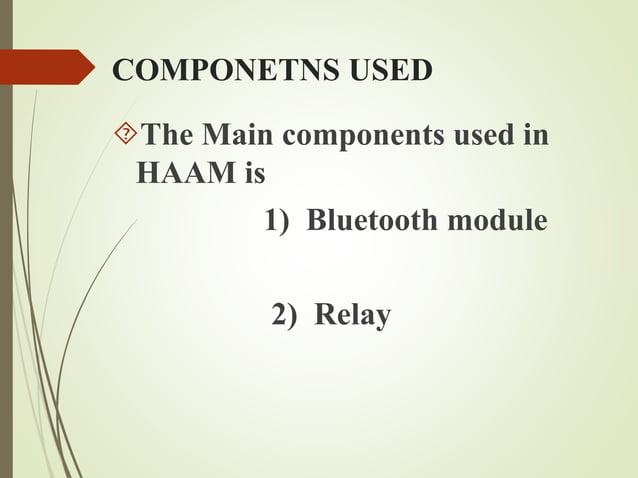 COMPONETNS USED

The Main components used in HAAM is

1) Bluetooth module

2) Relay